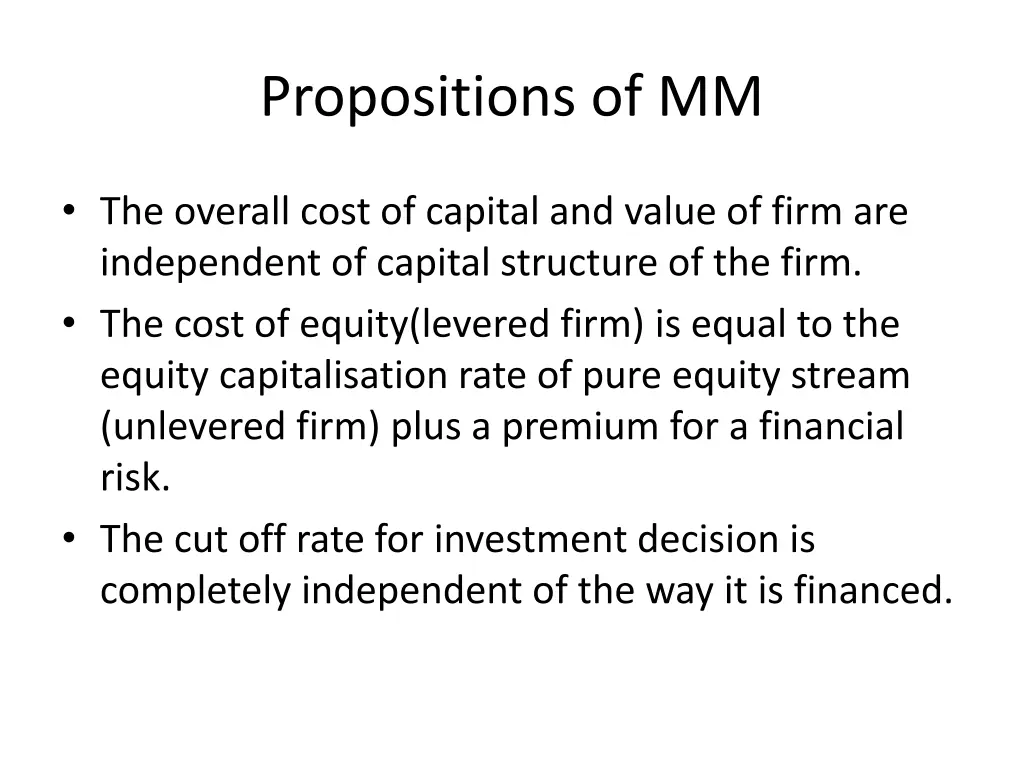 Propositions of MM

• The overall cost of capital and value of firm are independent of capital structure of the firm.
• The cost of equity(levered firm) is equal to the equity capitalisation rate of pure equity stream (unlevered firm) plus a premium for a financial risk.
• The cut off rate for investment decision is completely independent of the way it is financed.